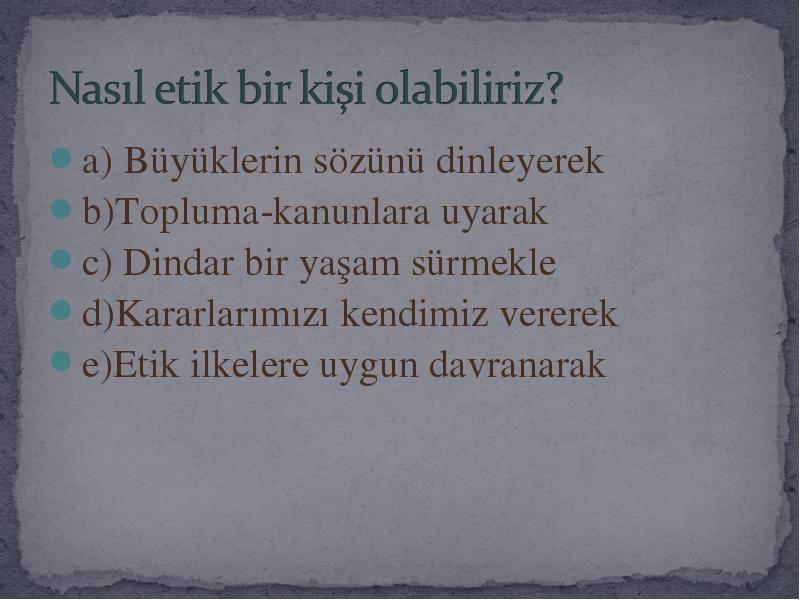 Nasıl etik bir kişi olabiliriz?

a) Büyüklerin sözünü dinleyerek
b)Topluma-kanunlara uyarak
c) Dindar bir yaşam sürmekle
d)Kararlarımızı kendimiz vererek
e)Etik ilkelere uygun davranarak